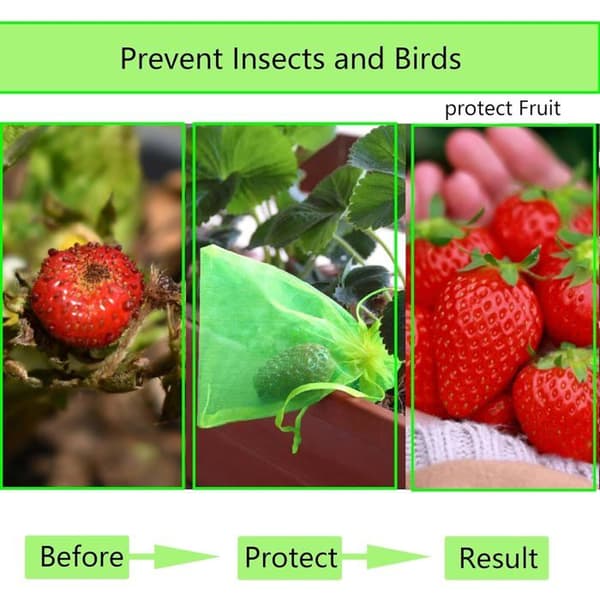 Prevent Insects and Birds

protect Fruit

Before

Protect

Result